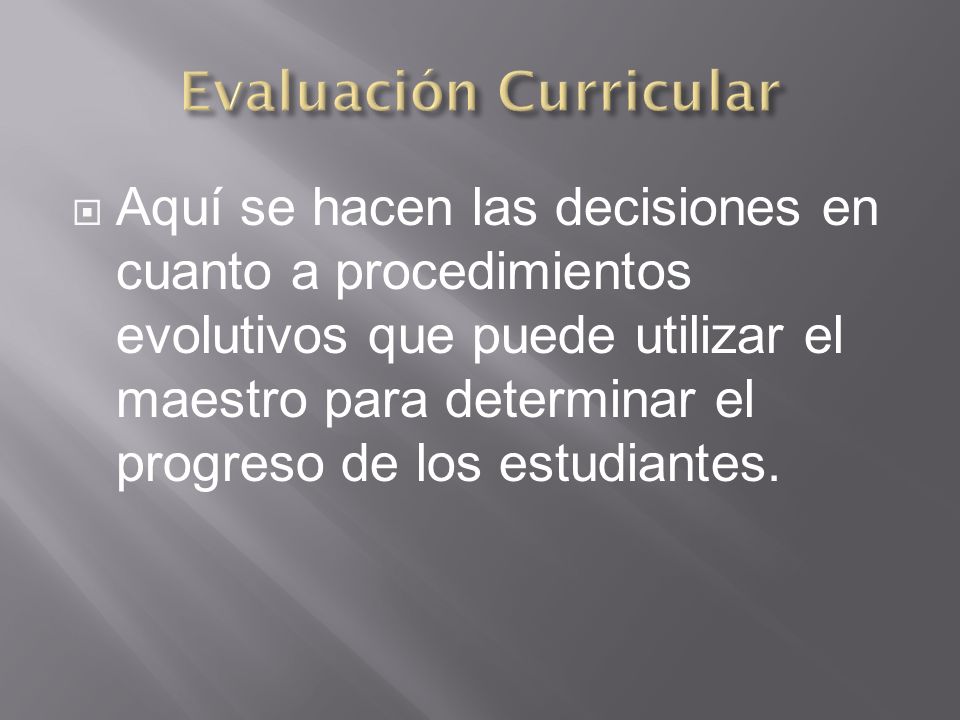 Evaluación Curricular

Aquí se hacen las decisiones en cuanto a procedimientos evolutivos que puede utilizar el maestro para determinar el progreso de los estudiantes.